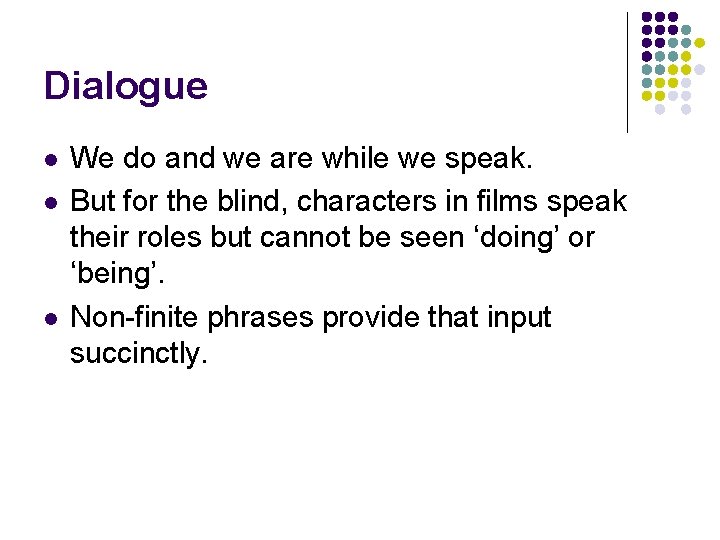 Dialogue

- We do and we are while we speak.
- But for the blind, characters in films speak their roles but cannot be seen ‘doing’ or ‘being’.
- Non-finite phrases provide that input succinctly.